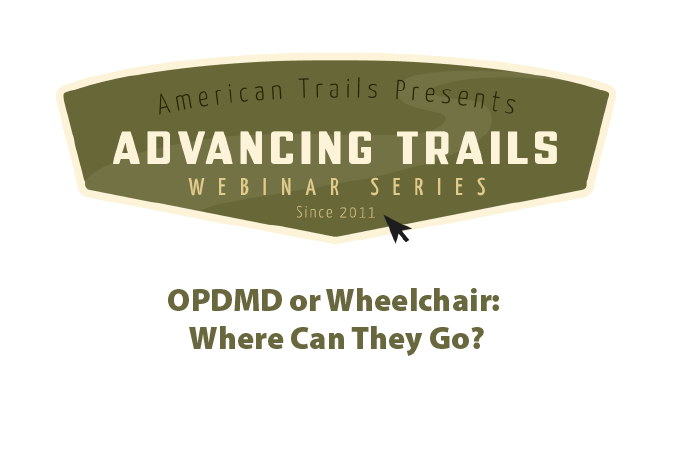 American Trails Presents
ADVANCING TRAILS
WEBINAR SERIES
Since 2011

OPDMD or Wheelchair:
Where Can They Go?